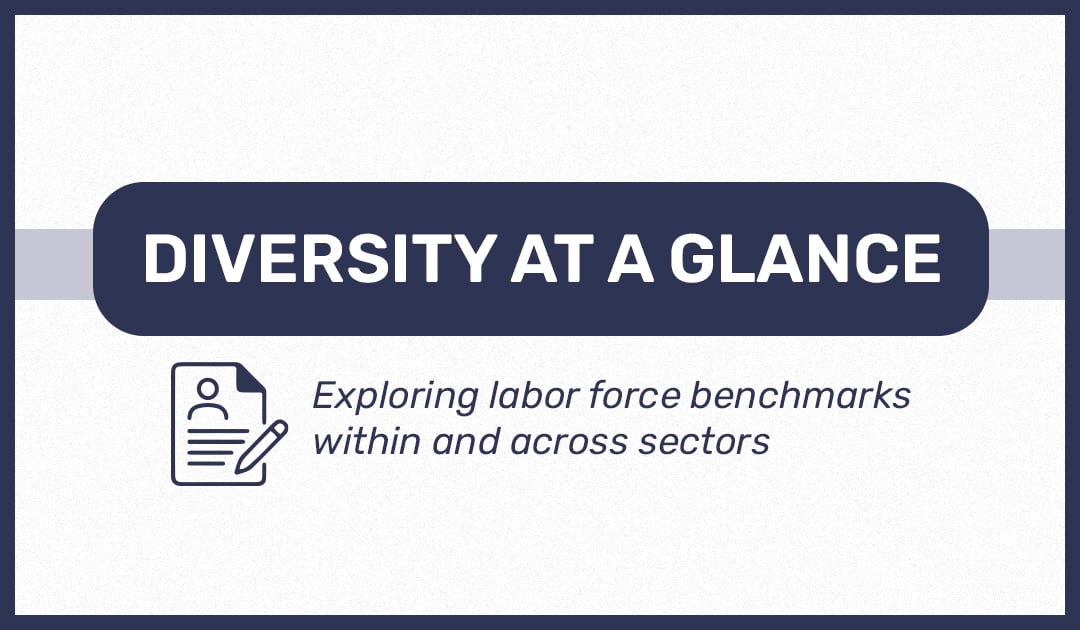 DIVERSITY AT A GLANCE

Exploring labor force benchmarks within and across sectors